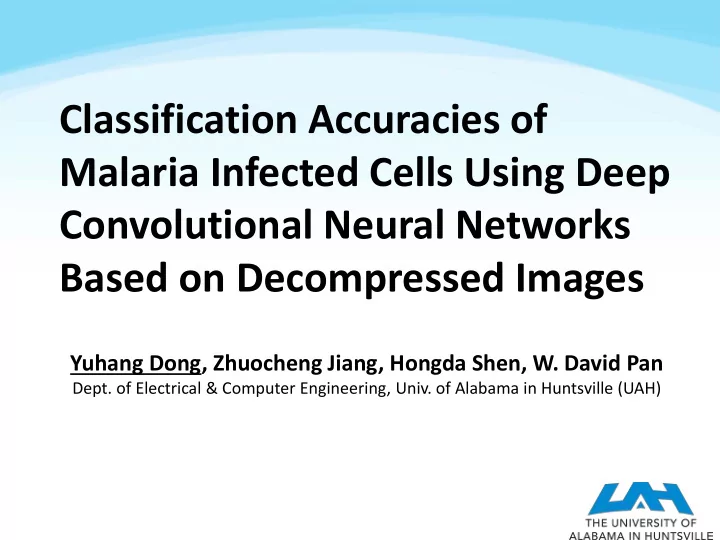 Classification Accuracies of Malaria Infected Cells Using Deep Convolutional Neural Networks Based on Decompressed Images

Yuhang Dong, Zhuocheng Jiang, Hongda Shen, W. David Pan
Dept. of Electrical & Computer Engineering, Univ. of Alabama in Huntsville (UAH)

UAH
THE UNIVERSITY OF
ALABAMA IN HUNTSVILLE